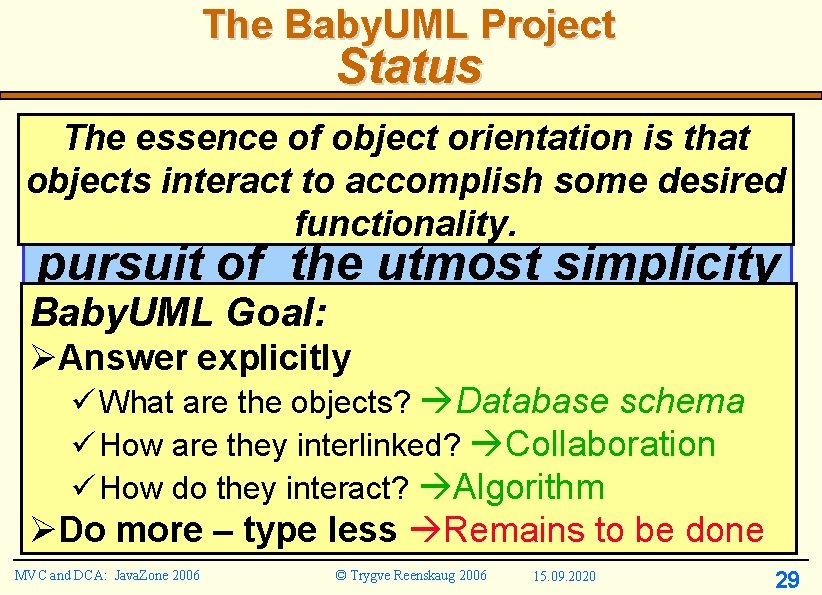 The BabyUML Project
Status

The essence of object orientation is that objects interact to accomplish some desired functionality.

pursuit of the utmost simplicity

BabyUML Goal:
➢Answer explicitly
✓What are the objects? →Database schema
✓How are they interlinked? →Collaboration
✓How do they interact? →Algorithm
➢Do more – type less →Remains to be done

MVC and DCA: JavaZone 2006
© Trygve Reenskaug 2006
15.09.2020
29